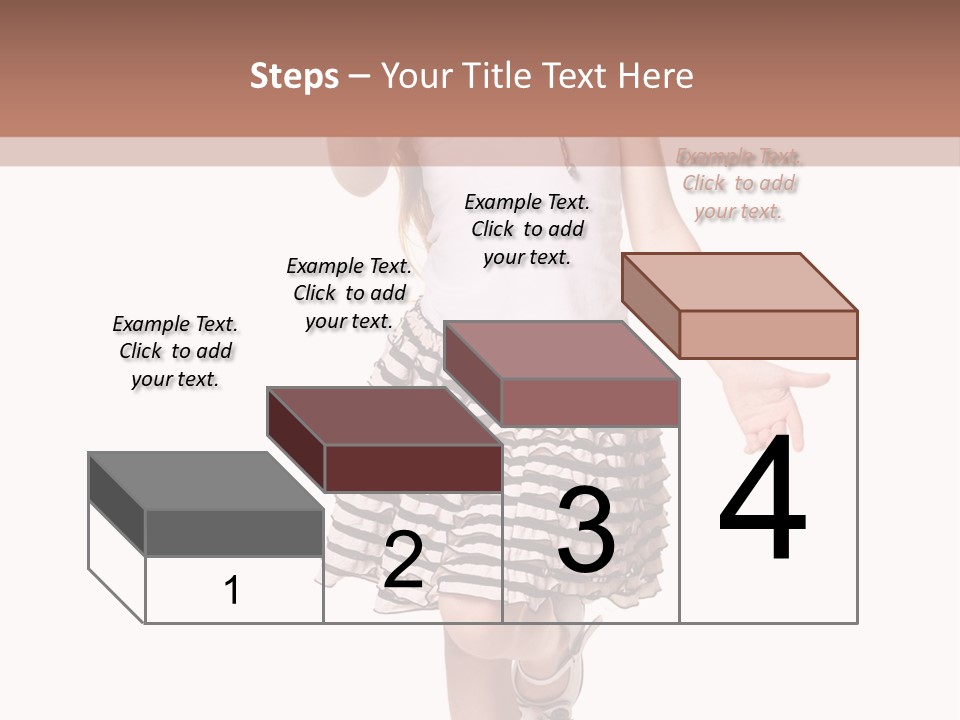 Steps – Your Title Text Here

Example Text. Click to add your text.

Example Text. Click to add your text.

Example Text. Click to add your text.

Example Text. Click to add your text.

1

2

3

4